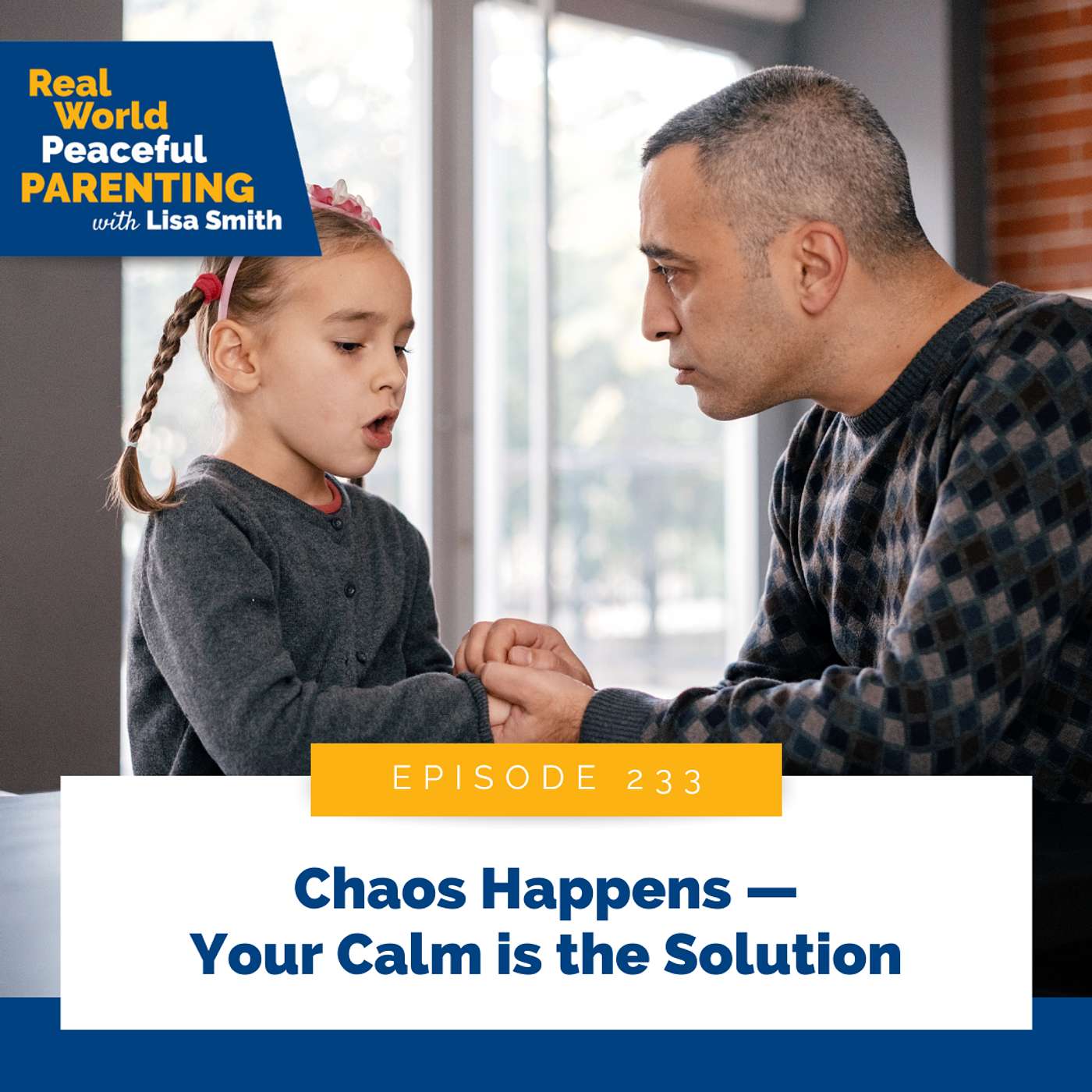 Real World Peaceful PARENTING with Lisa Smith

EPISODE 233

Chaos Happens — Your Calm is the Solution